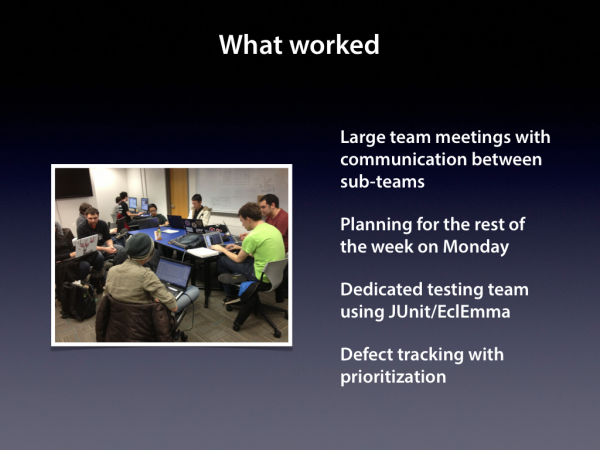 What worked

Large team meetings with communication between sub-teams

Planning for the rest of the week on Monday

Dedicated testing team using JUnit/EclEmma

Defect tracking with prioritization